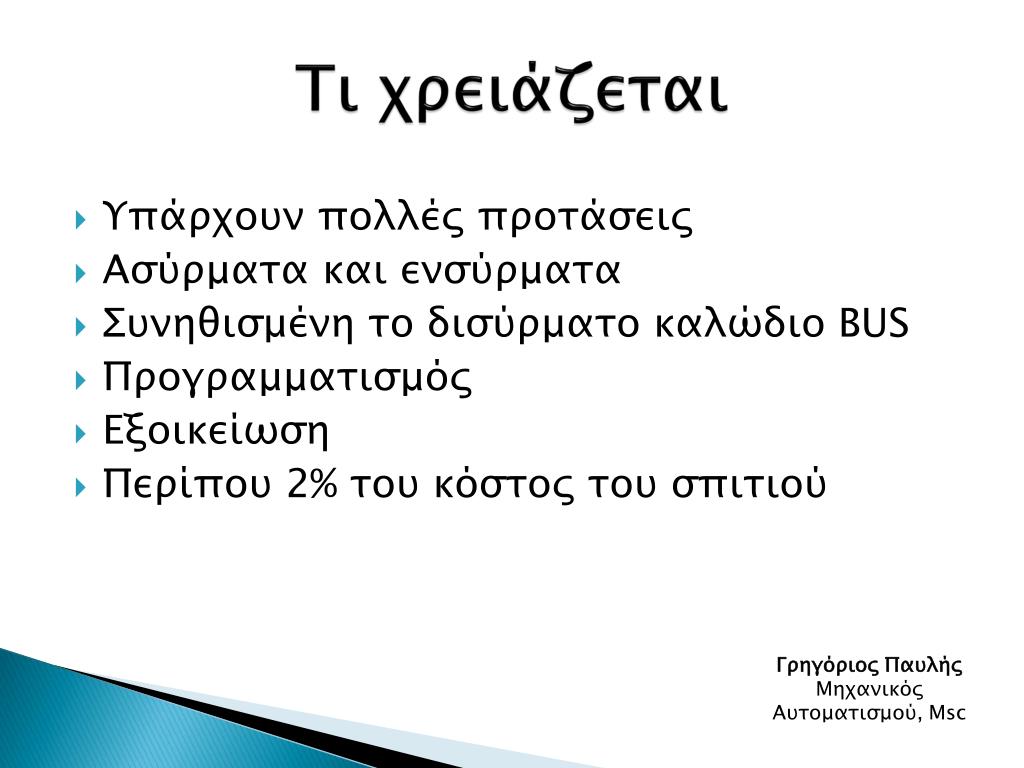 Τι χρειάζεται

Υπάρχουν πολλές προτάσεις
Ασύρματα και ενσύρματα
Συνηθισμένη το δισύρματο καλώδιο BUS
Προγραμματισμός
Εξοικείωση
Περίπου 2% του κόστος του σπιτιού

Γρηγόριος Παυλής
Μηχανικός
Αυτοματισμού, Msc